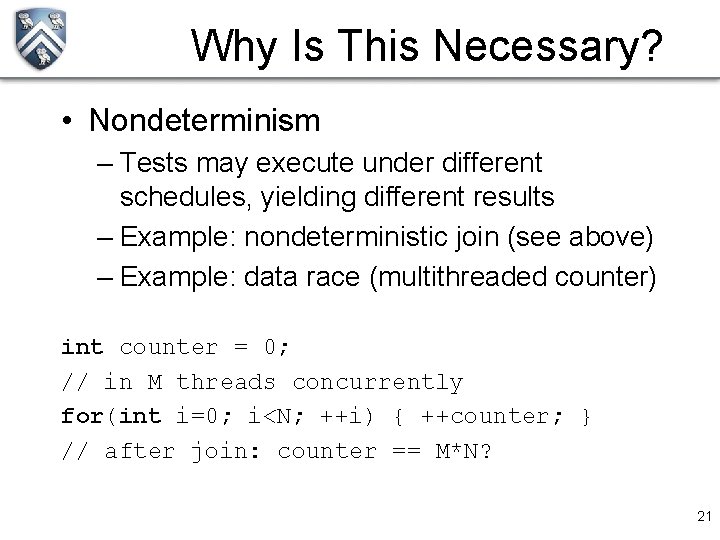 Why Is This Necessary?

• Nondeterminism

– Tests may execute under different schedules, yielding different results

– Example: nondeterministic join (see above)

– Example: data race (multithreaded counter)

int counter = 0;
// in M threads concurrently
for(int i=0; i<N; ++i) { ++counter; }
// after join: counter == M*N?

21